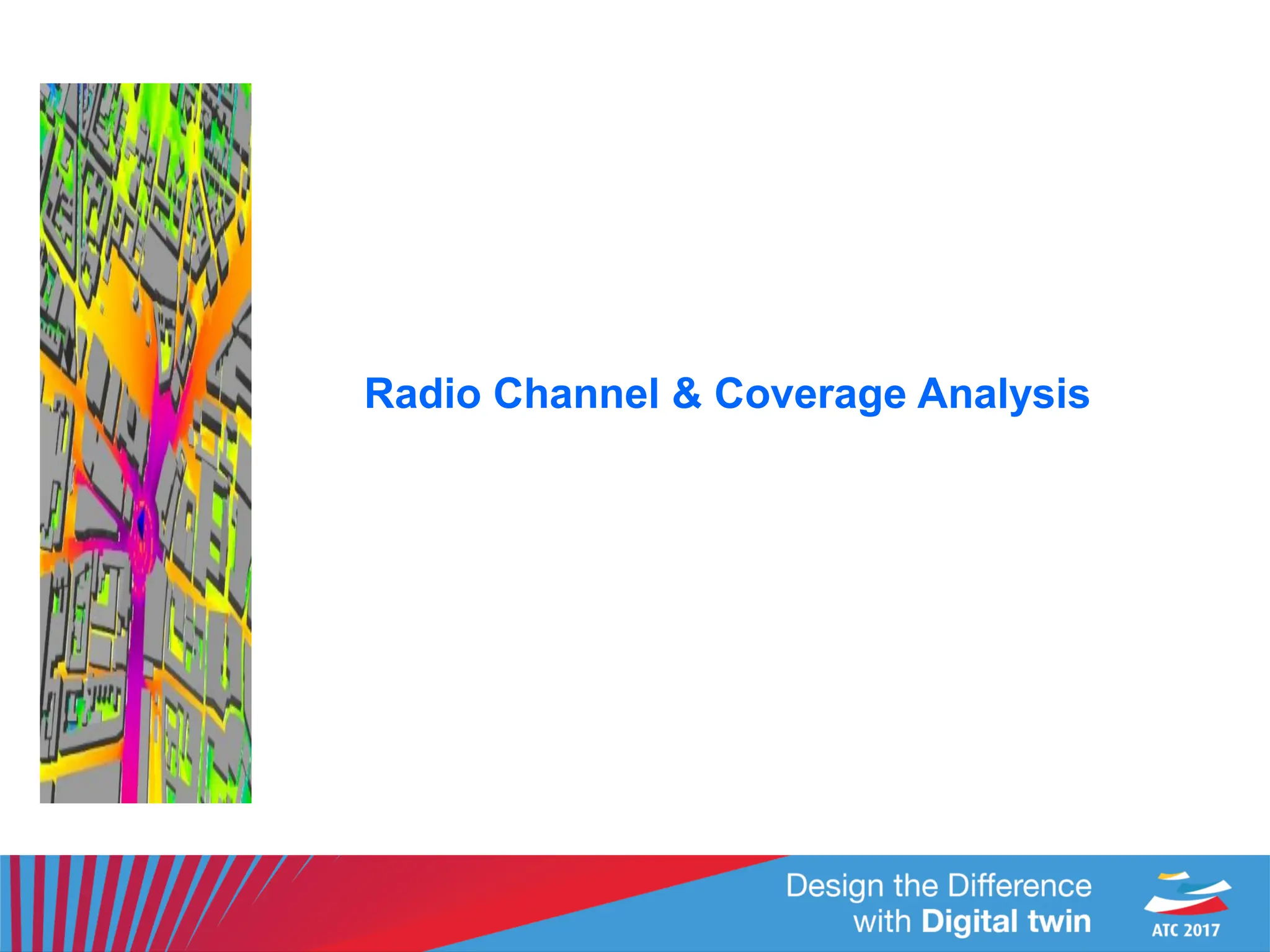 Radio Channel & Coverage Analysis

Design the Difference
with Digital twin

ATC 2017